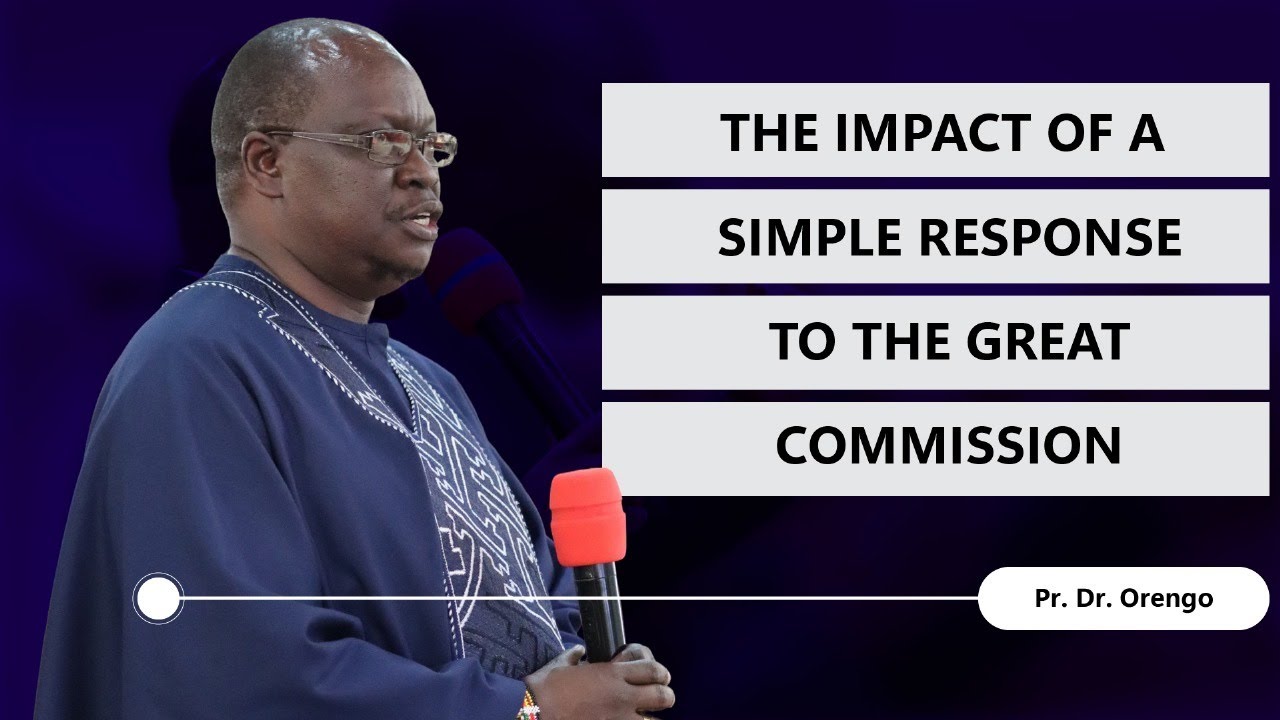 THE IMPACT OF A SIMPLE RESPONSE TO THE GREAT COMMISSION

Pr. Dr. Orengo